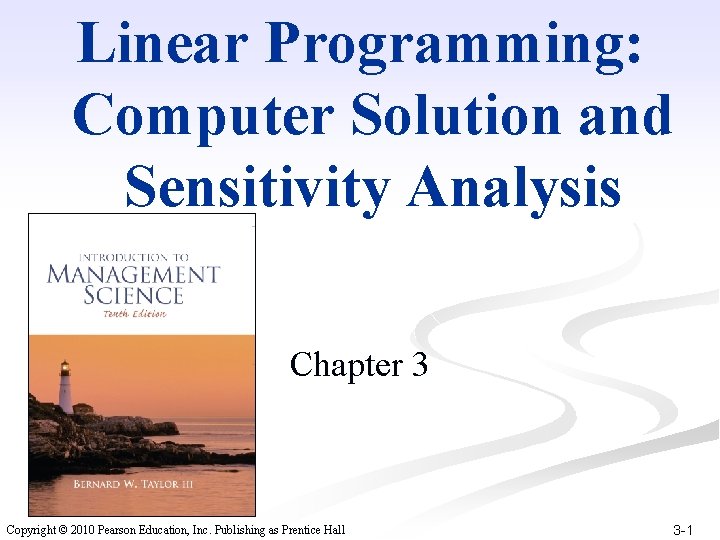 Linear Programming: Computer Solution and Sensitivity Analysis

INTRODUCTION TO
MANAGEMENT SCIENCE
Tenth Edition

BERNARD W. TAYLOR III

Chapter 3

Copyright © 2010 Pearson Education, Inc. Publishing as Prentice Hall

3-1